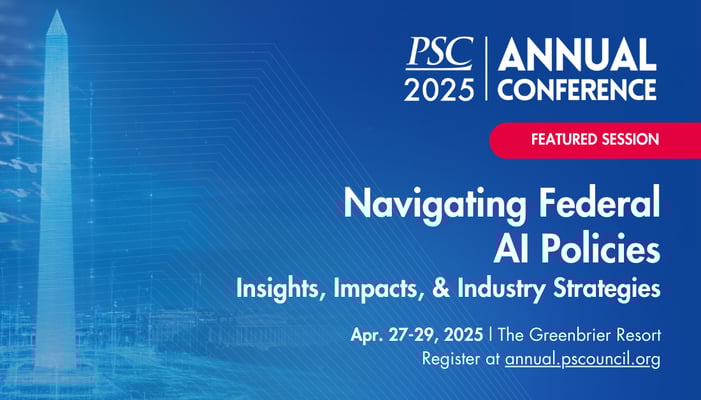 PSC 2025 | ANNUAL CONFERENCE

FEATURED SESSION

Navigating Federal AI Policies

Insights, Impacts, & Industry Strategies

Apr. 27-29, 2025 | The Greenbrier Resort

Register at annual.pscouncil.org